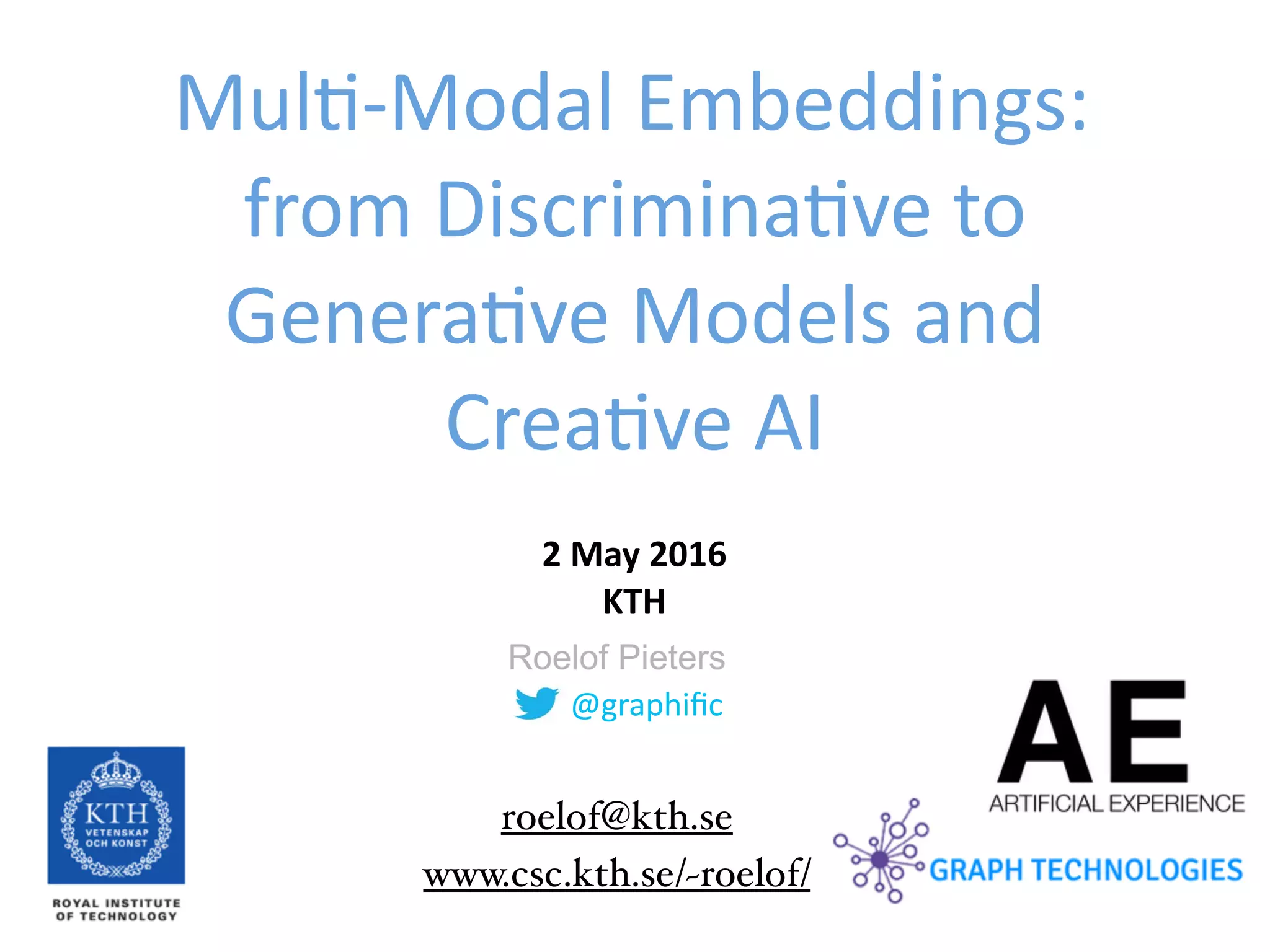 Multi-Modal Embeddings: from Discriminative to Generative Models and Creative AI

2 May 2016
KTH

Roelof Pieters
@graphific

roelof@kth.se
www.csc.kth.se/~roelof/

KTH
VETENSKAP OCH KONST

ROYAL INSTITUTE OF TECHNOLOGY

AE
ARTIFICIAL EXPERIENCE

GRAPH TECHNOLOGIES